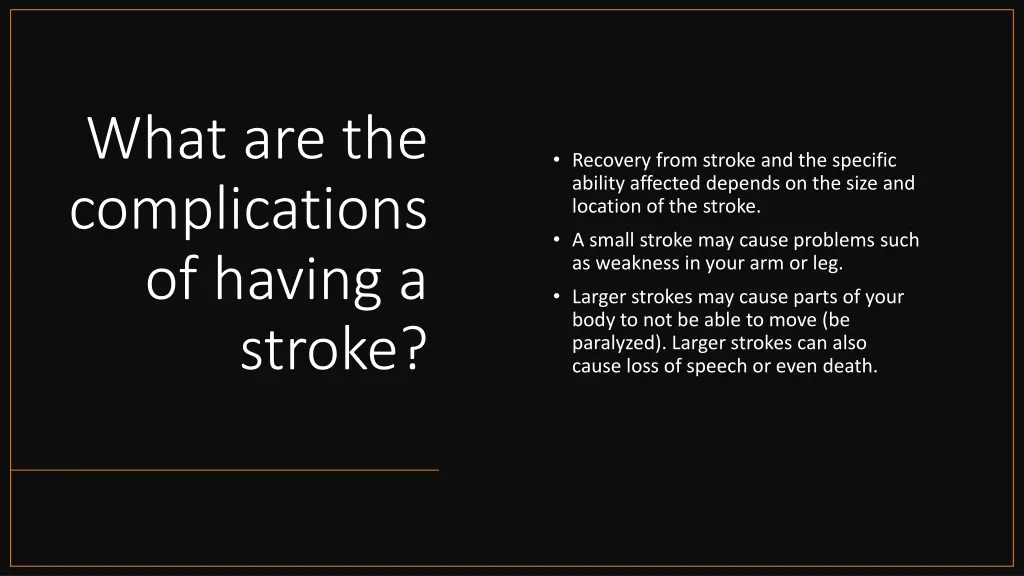 What are the complications of having a stroke?

• Recovery from stroke and the specific ability affected depends on the size and location of the stroke.

• A small stroke may cause problems such as weakness in your arm or leg.

• Larger strokes may cause parts of your body to not be able to move (be paralyzed). Larger strokes can also cause loss of speech or even death.